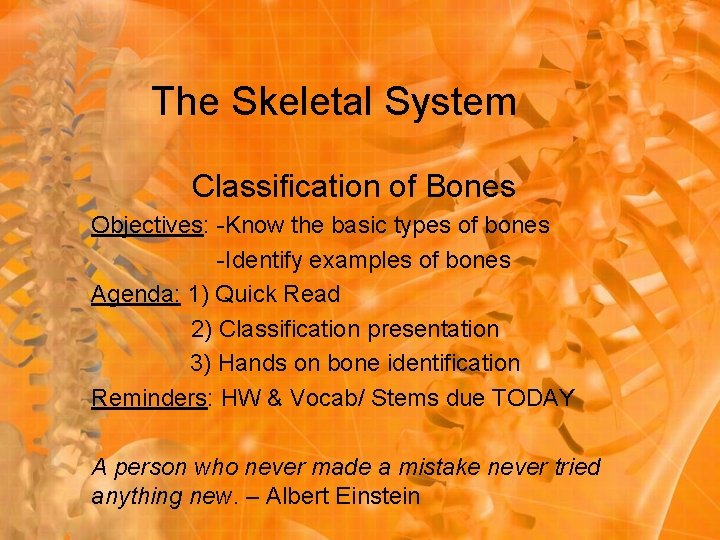 The Skeletal System

Classification of Bones

Objectives: -Know the basic types of bones
-Identify examples of bones

Agenda: 1) Quick Read
2) Classification presentation
3) Hands on bone identification

Reminders: HW & Vocab/ Stems due TODAY

A person who never made a mistake never tried anything new. – Albert Einstein